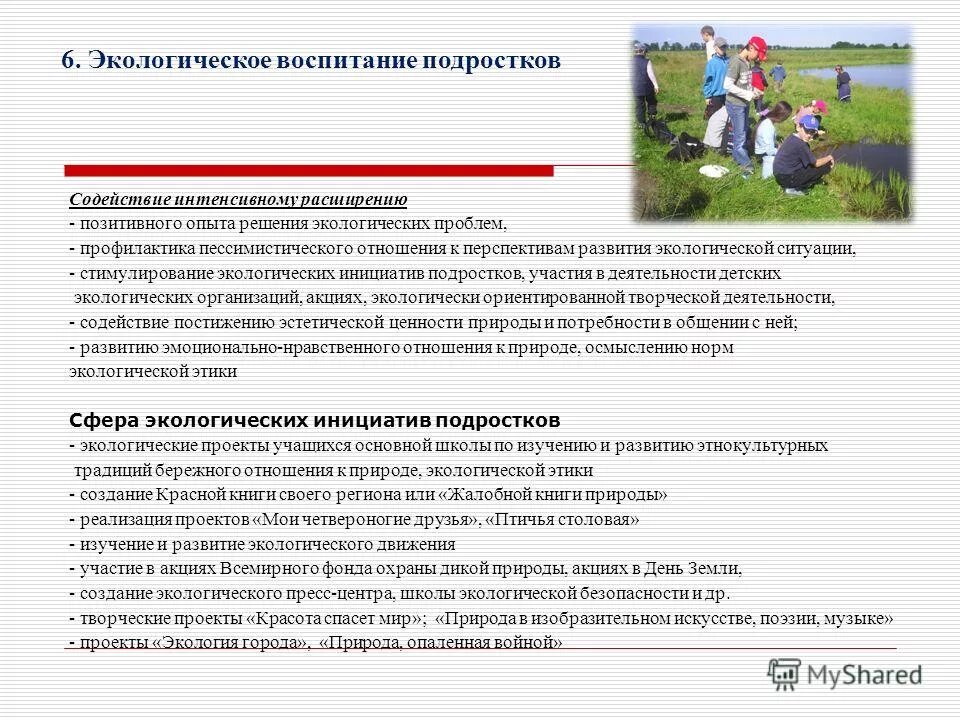 6. Экологическое воспитание подростков

Содействие интенсивному расширению
- позитивного опыта решения экологических проблем,
- профилактика пессимистического отношения к перспективам развития экологической ситуации,
- стимулирование экологических инициатив подростков, участия в деятельности детских экологических организаций, акциях, экологически ориентированной творческой деятельности,
- содействие постижению эстетической ценности природы и потребности в общении с ней;
- развитию эмоционально-нравственного отношения к природе, осмыслению норм экологической этики

Сфера экологических инициатив подростков
- экологические проекты учащихся основной школы по изучению и развитию этнокультурных традиций бережного отношения к природе, экологической этики
- создание Красной книги своего региона или «Жалобной книги природы»
- реализация проектов «Мои четвероногие друзья», «Птичья столовая»
- изучение и развитие экологического движения
- участие в акциях Всемирного фонда охраны дикой природы, акциях в День Земли,
- создание экологического пресс-центра, школы экологической безопасности и др.
- творческие проекты «Красота спасет мир»; «Природа в изобразительном искусстве, поэзии, музыке»
- проекты «Экология города», «Природа, опаленная войной»

MyShared